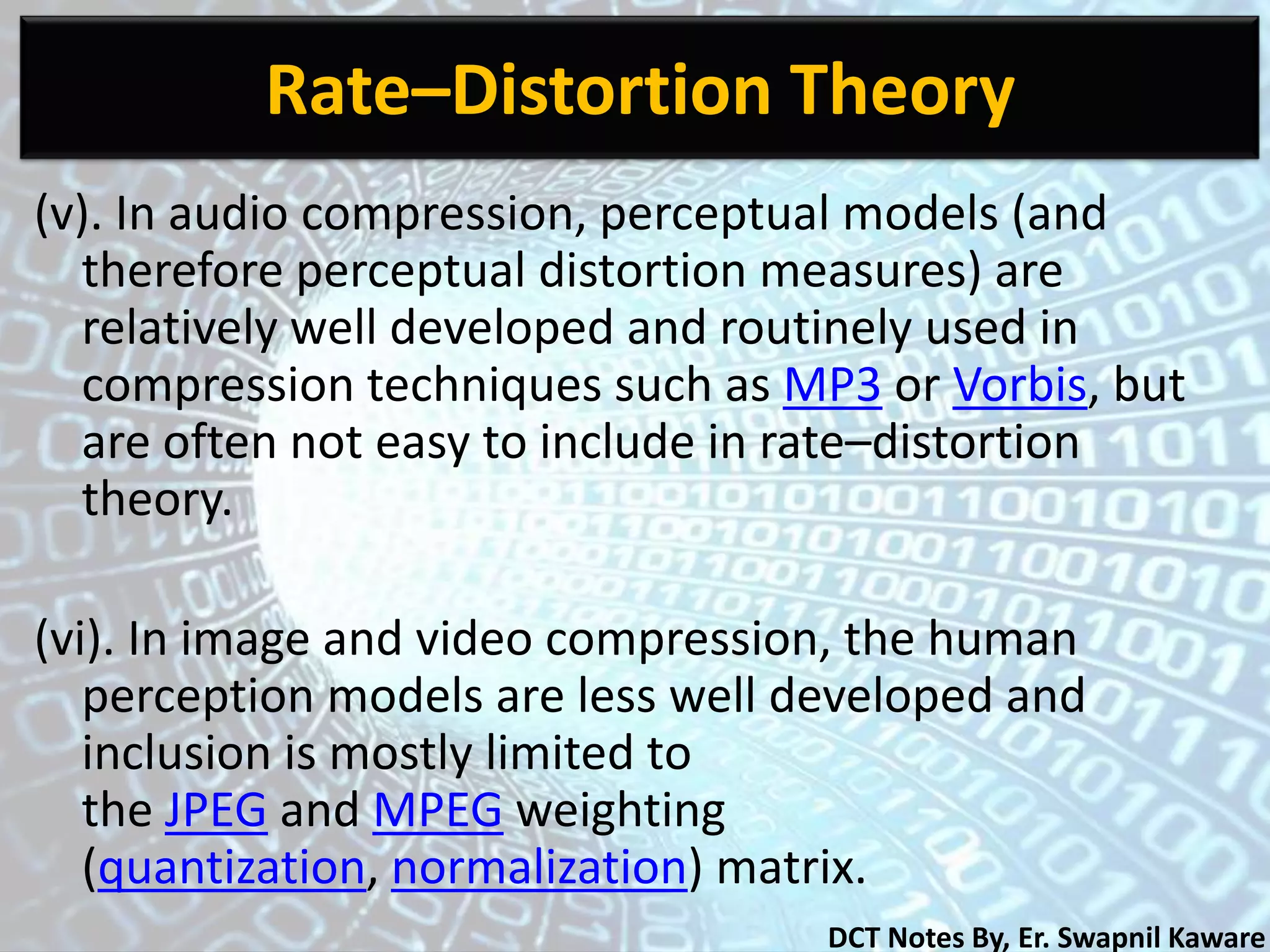 Rate–Distortion Theory

(v). In audio compression, perceptual models (and therefore perceptual distortion measures) are relatively well developed and routinely used in compression techniques such as MP3 or Vorbis, but are often not easy to include in rate–distortion theory.

(vi). In image and video compression, the human perception models are less well developed and inclusion is mostly limited to the JPEG and MPEG weighting (quantization, normalization) matrix.

DCT Notes By, Er. Swapnil Kaware